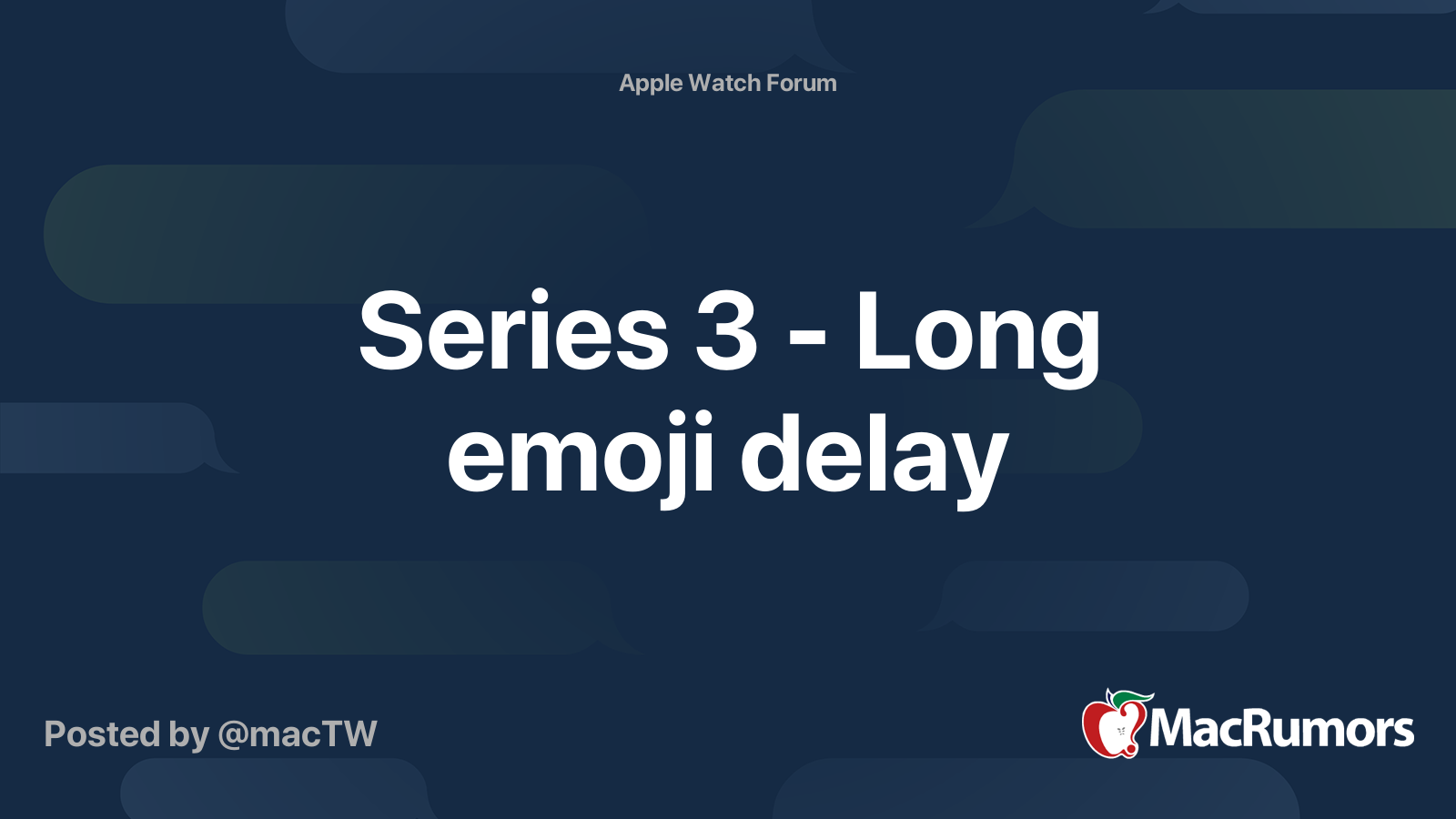 Apple Watch Forum

Series 3 - Long emoji delay

Posted by @macTW

MacRumors